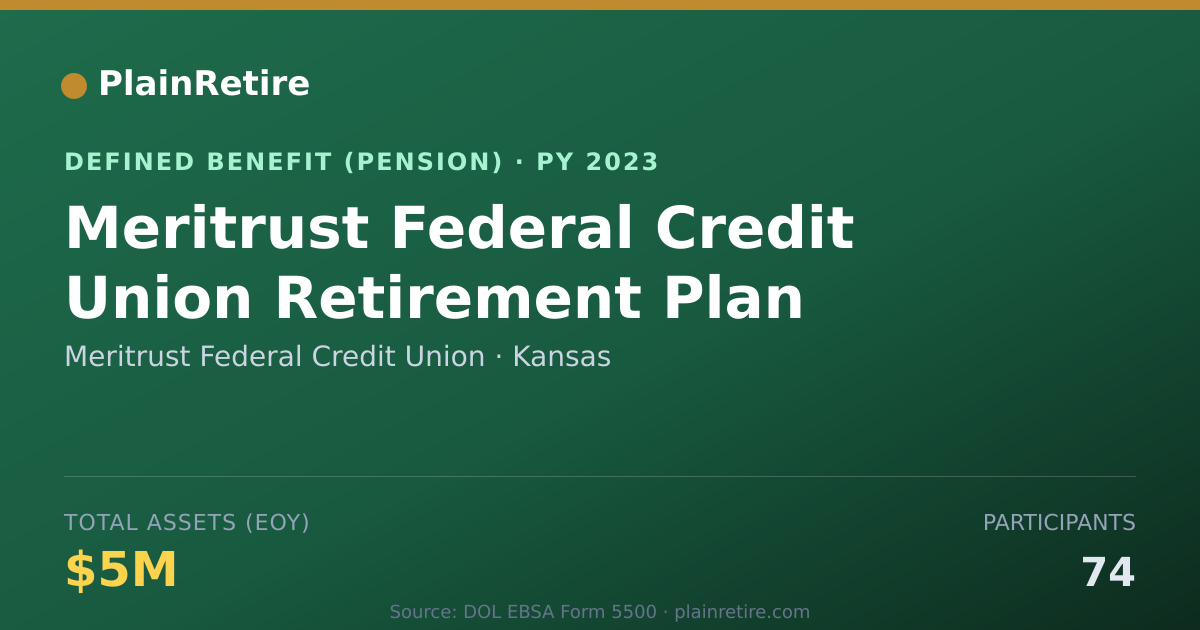 PlainRetire

DEFINED BENEFIT (PENSION) · PY 2023

Meritrust Federal Credit Union Retirement Plan

Meritrust Federal Credit Union · Kansas

TOTAL ASSETS (EOY)

$5M

PARTICIPANTS

74

Source: DOL EBSA Form 5500 · plainretire.com